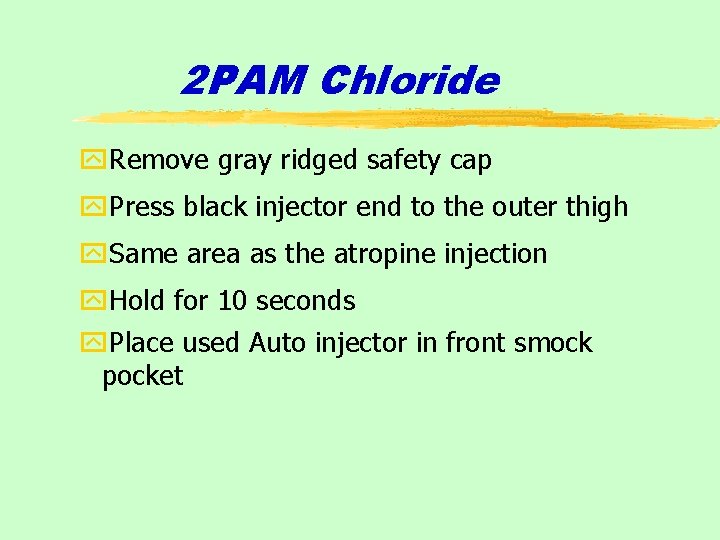 2PAM Chloride

Remove gray ridged safety cap

Press black injector end to the outer thigh

Same area as the atropine injection

Hold for 10 seconds

Place used Auto injector in front smock pocket